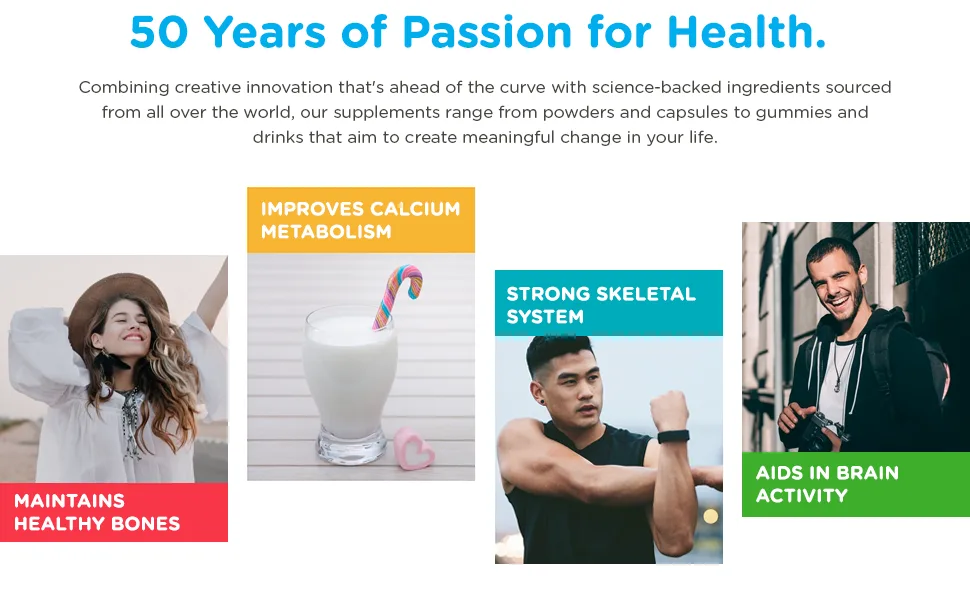 50 Years of Passion for Health.

Combining creative innovation that's ahead of the curve with science-backed ingredients sourced from all over the world, our supplements range from powders and capsules to gummies and drinks that aim to create meaningful change in your life.

MAINTAINS HEALTHY BONES

IMPROVES CALCIUM METABOLISM

STRONG SKELETAL SYSTEM

AIDS IN BRAIN ACTIVITY